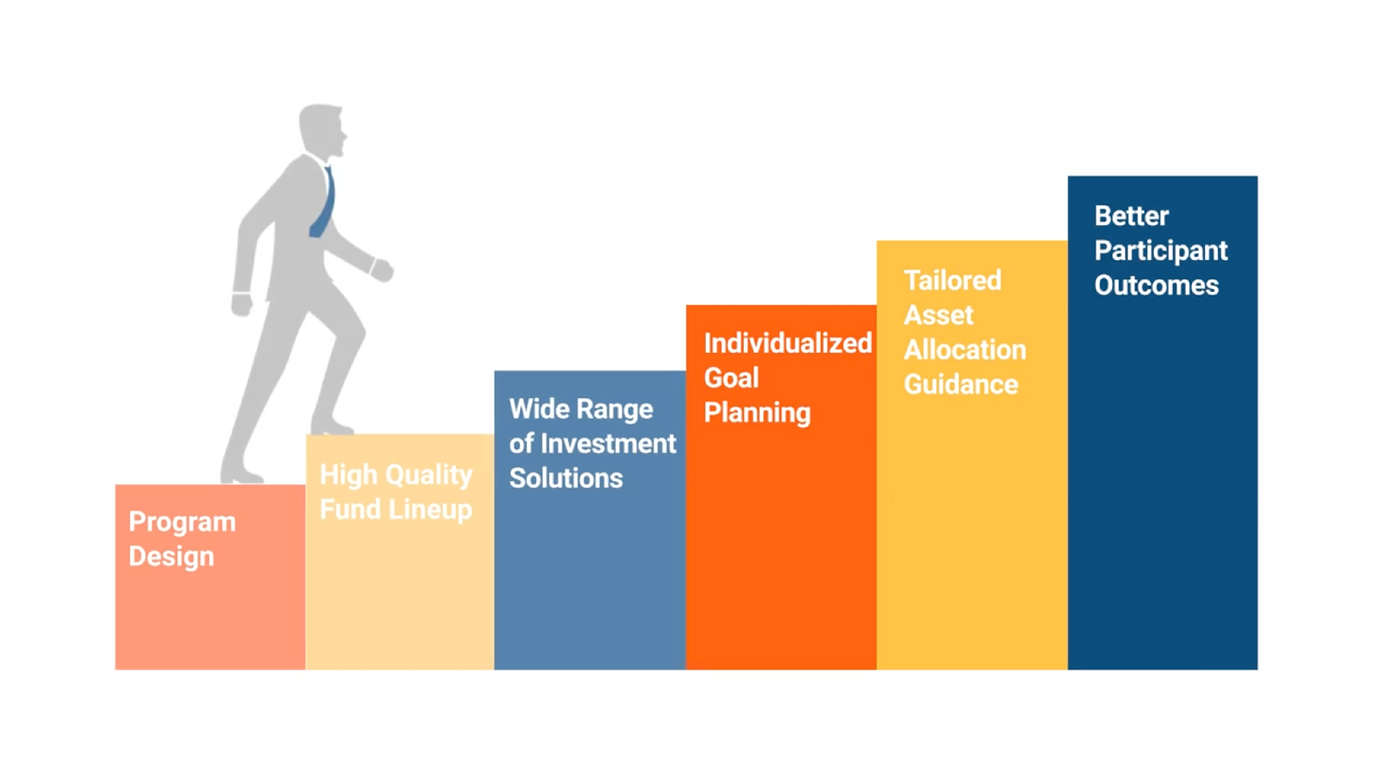 Program Design

High Quality Fund Lineup

Wide Range of Investment Solutions

Individualized Goal Planning

Tailored Asset Allocation Guidance

Better Participant Outcomes